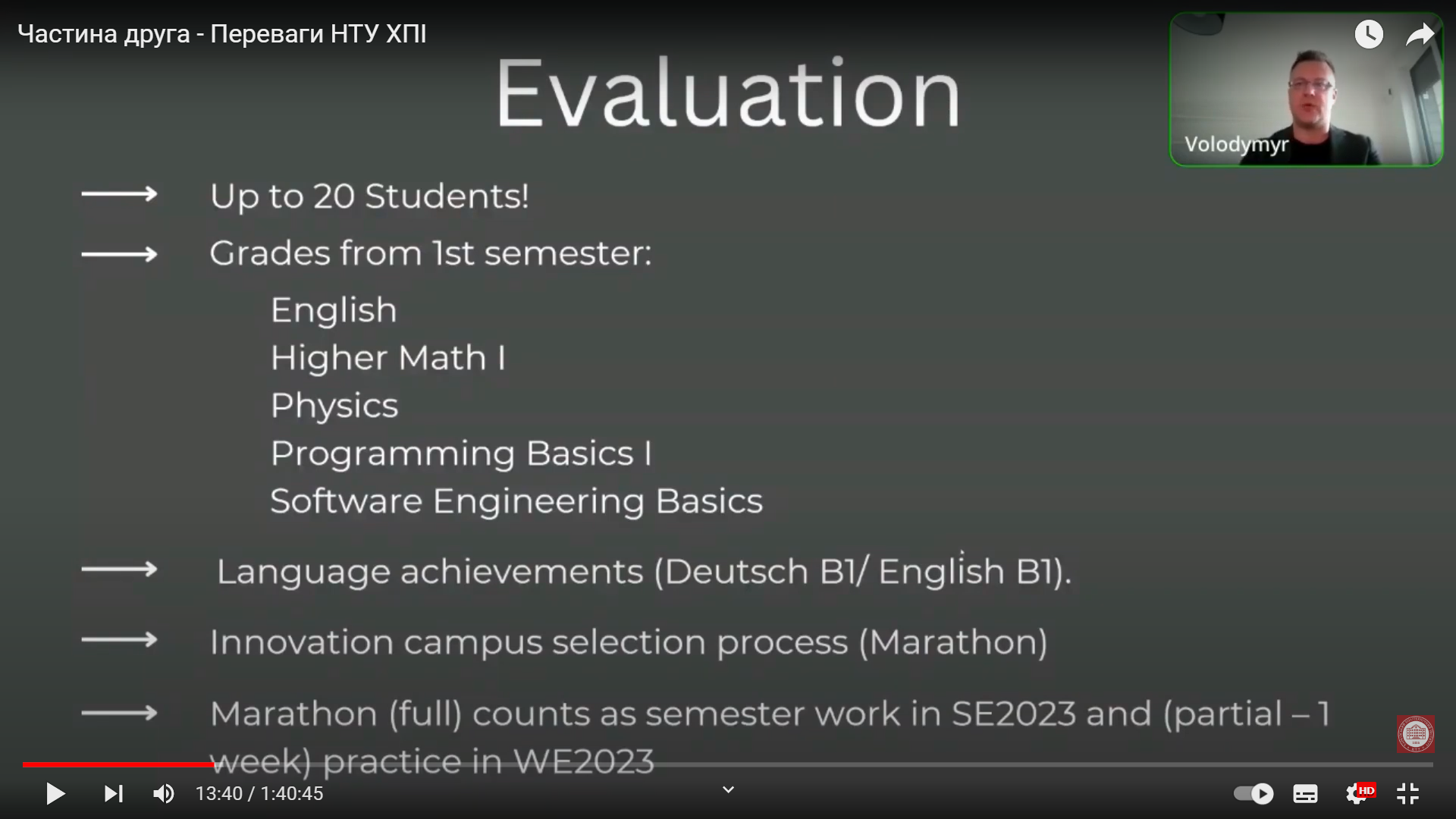 Частина друга - Переваги НТУ ХПІ

Volodymyr

Evaluation

Up to 20 Students!

Grades from 1st semester:

English
Higher Math I
Physics
Programming Basics I
Software Engineering Basics

Language achievements (Deutsch B1/ English B1).

Innovation campus selection process (Marathon)

Marathon (full) counts as semester work in SE2023 and (partial – 1 week) practice in WE2023

13:40 / 1:40:45

HD